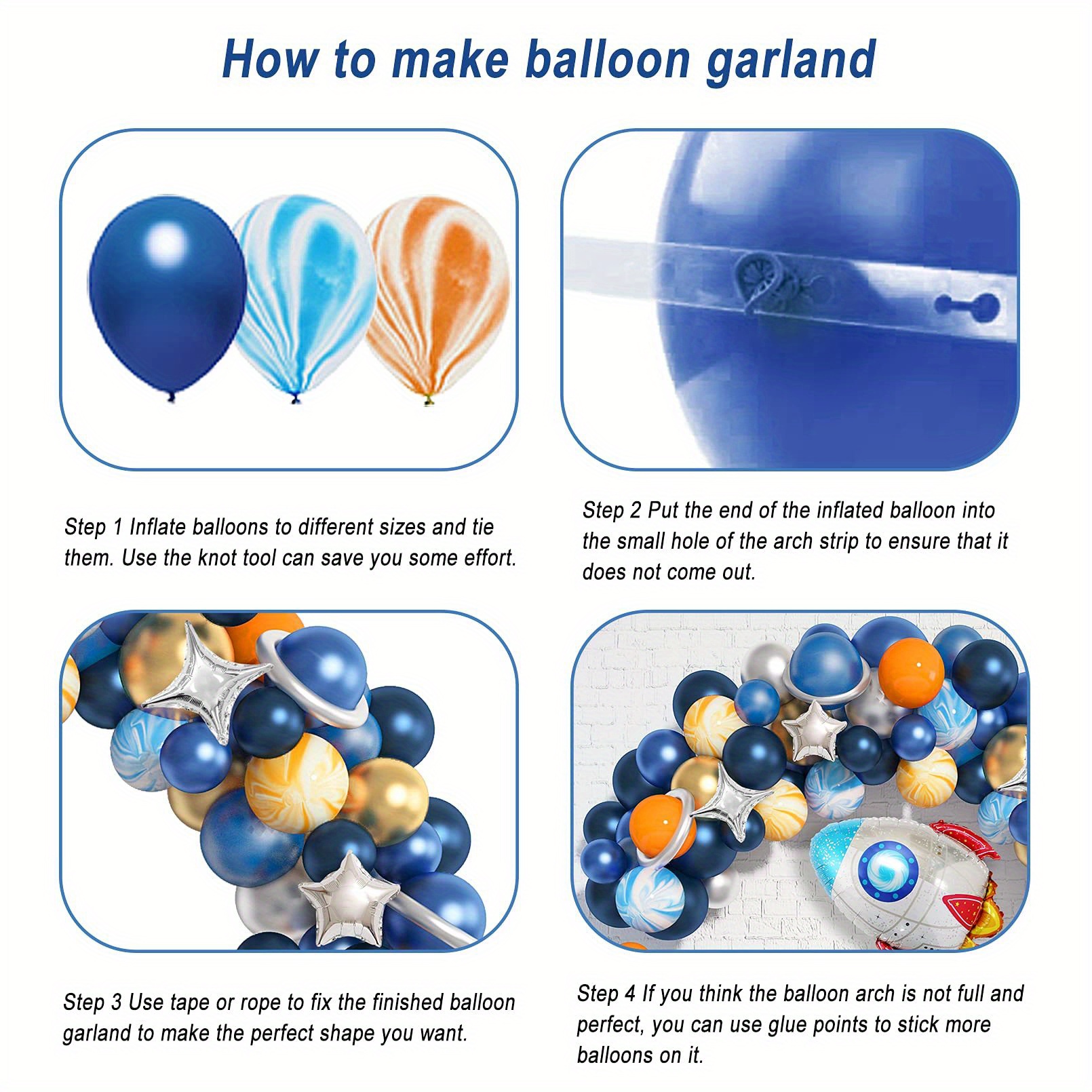 How to make balloon garland

Step 1 Inflate balloons to different sizes and tie them. Use the knot tool can save you some effort.

Step 2 Put the end of the inflated balloon into the small hole of the arch strip to ensure that it does not come out.

Step 3 Use tape or rope to fix the finished balloon garland to make the perfect shape you want.

Step 4 If you think the balloon arch is not full and perfect, you can use glue points to stick more balloons on it.